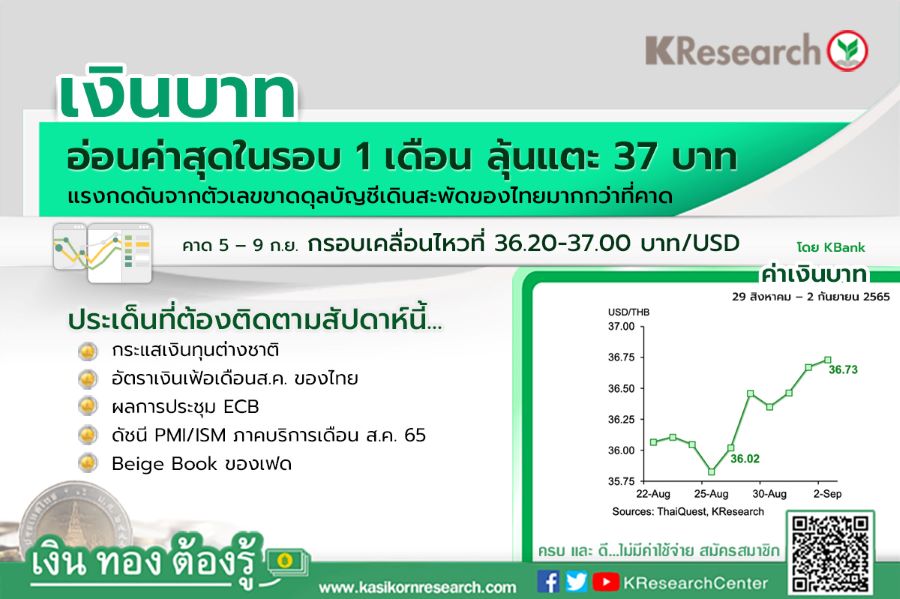 KResearch

เงินบาท

อ่อนค่าสุดในรอบ 1 เดือน ลุ้นแตะ 37 บาท

แรงกดดันจากตัวเลขขาดดุลบัญชีเดินสะพัดของไทยมากกว่าที่คาด

คาด 5 – 9 ก.ย. กรอบเคลื่อนไหวที่ 36.20-37.00 บาท/USD

โดย KBank

ค่าเงินบาท

29 สิงหาคม – 2 กันยายน 2565

USD/THB

37.00
36.75
36.50
36.25
36.00
35.75

36.73
36.02

22-Aug 25-Aug 30-Aug 2-Sep

Sources: ThaiQuest, KResearch

ประเด็นที่ต้องติดตามสัปดาห์นี้...

กระแสเงินทุนต่างชาติ

อัตราเงินเฟ้อเดือนส.ค. ของไทย

ผลการประชุม ECB

ดัชนี PMI/ISM ภาคบริการเดือน ส.ค. 65

Beige Book ของเฟด

เงิน ทอง ต้องรู้

ครบ และ ดี...ไม่มีค่าใช้จ่าย สมัครสมาชิก

www.kasikornresearch.com

KResearchCenter